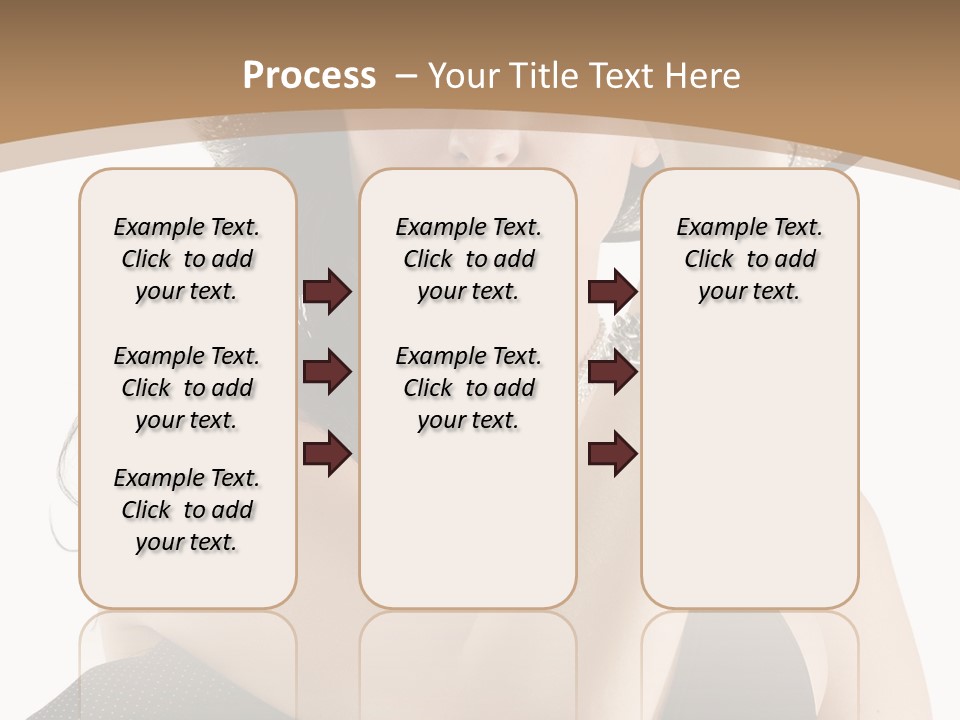 Process – Your Title Text Here

Example Text. Click to add your text.

Example Text. Click to add your text.

Example Text. Click to add your text.

Example Text. Click to add your text.

Example Text. Click to add your text.

Example Text. Click to add your text.